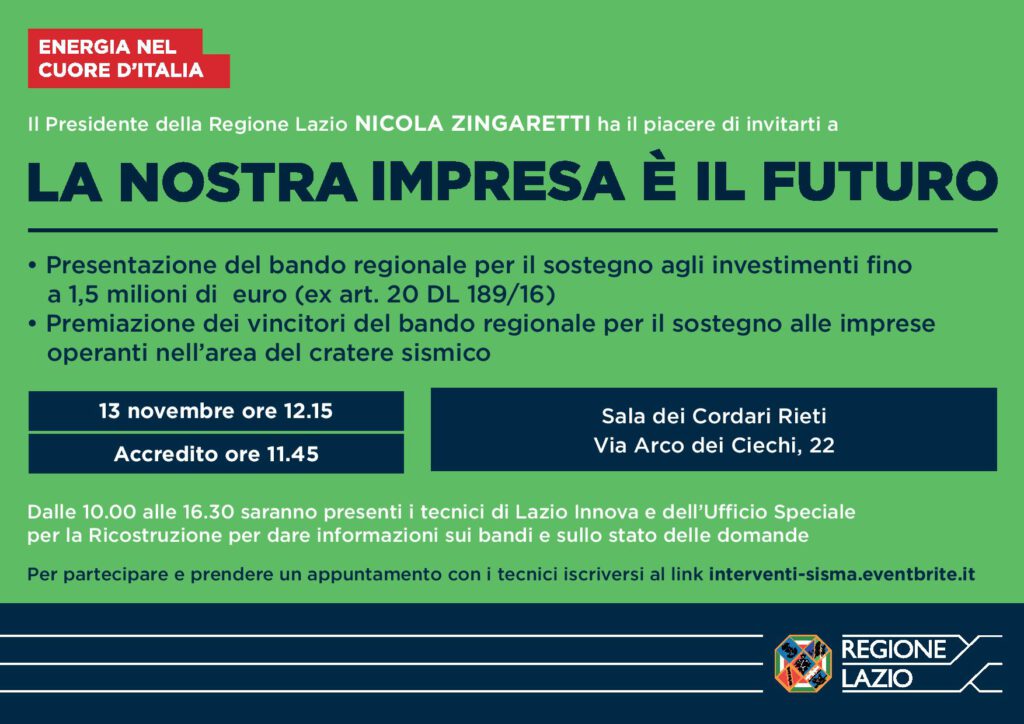 ENERGIA NEL CUORE D'ITALIA

Il Presidente della Regione Lazio NICOLA ZINGARETTI ha il piacere di invitarti a

LA NOSTRA IMPRESA È IL FUTURO

• Presentazione del bando regionale per il sostegno agli investimenti fino a 1,5 milioni di euro (ex art. 20 DL 189/16)
• Premiazione dei vincitori del bando regionale per il sostegno alle imprese operanti nell'area del cratere sismico

13 novembre ore 12.15

Accredito ore 11.45

Sala dei Cordari Rieti
Via Arco dei Ciechi, 22

Dalle 10.00 alle 16.30 saranno presenti i tecnici di Lazio Innova e dell'Ufficio Speciale per la Ricostruzione per dare informazioni sui bandi e sullo stato delle domande

Per partecipare e prendere un appuntamento con i tecnici iscriversi al link interventi-sisma.eventbrite.it

REGIONE LAZIO